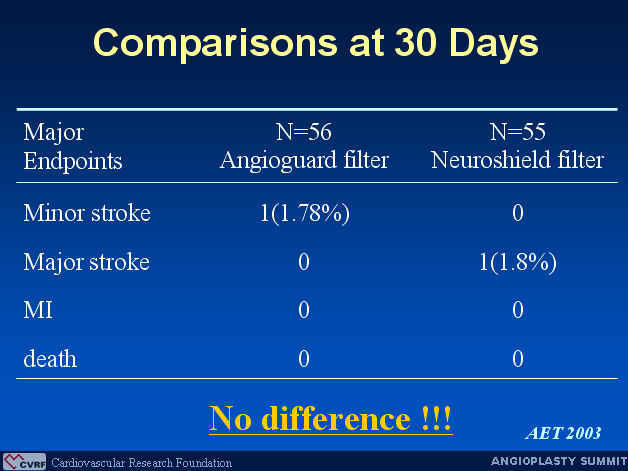 Comparisons at 30 Days

| Major Endpoints | N=56 Angioguard filter | N=55 Neuroshield filter |
|---|---|---|
| Minor stroke | 1(1.78%) | 0 |
| Major stroke | 0 | 1(1.8%) |
| MI | 0 | 0 |
| death | 0 | 0 |

No difference !!!

AET 2003

CVRF Cardiovascular Research Foundation

ANGIOPLASTY SUMMIT